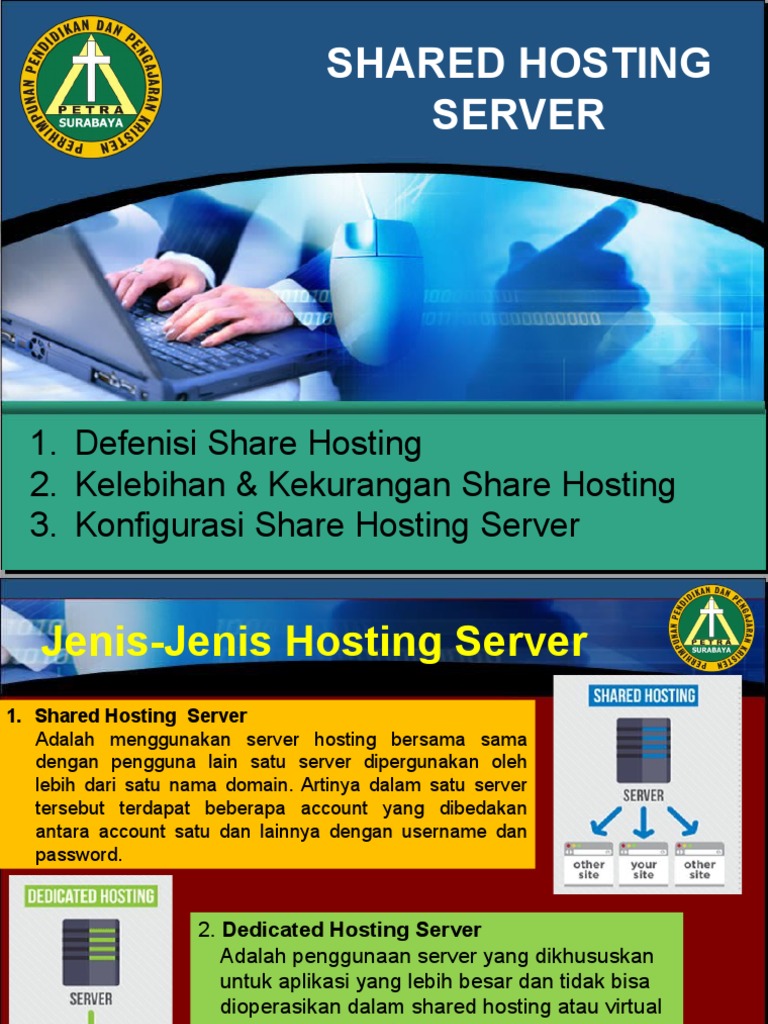 PERHIMPUNAN PENDIDIKAN DAN PENGAJARAN KRISTEN
PETRA
SURABAYA

SHARED HOSTING SERVER

1. Defenisi Share Hosting
2. Kelebihan & Kekurangan Share Hosting
3. Konfigurasi Share Hosting Server

Jenis-Jenis Hosting Server

PERHIMPUNAN PENDIDIKAN DAN PENGAJARAN KRISTEN
PETRA
SURABAYA

1. Shared Hosting Server
Adalah menggunakan server hosting bersama sama dengan pengguna lain satu server dipergunakan oleh lebih dari satu nama domain. Artinya dalam satu server tersebut terdapat beberapa account yang dibedakan antara account satu dan lainnya dengan username dan password.

SHARED HOSTING
SERVER
other site
your site
other site

DEDICATED HOSTING
SERVER

2. Dedicated Hosting Server
Adalah penggunaan server yang dikhususkan untuk aplikasi yang lebih besar dan tidak bisa dioperasikan dalam shared hosting atau virtual